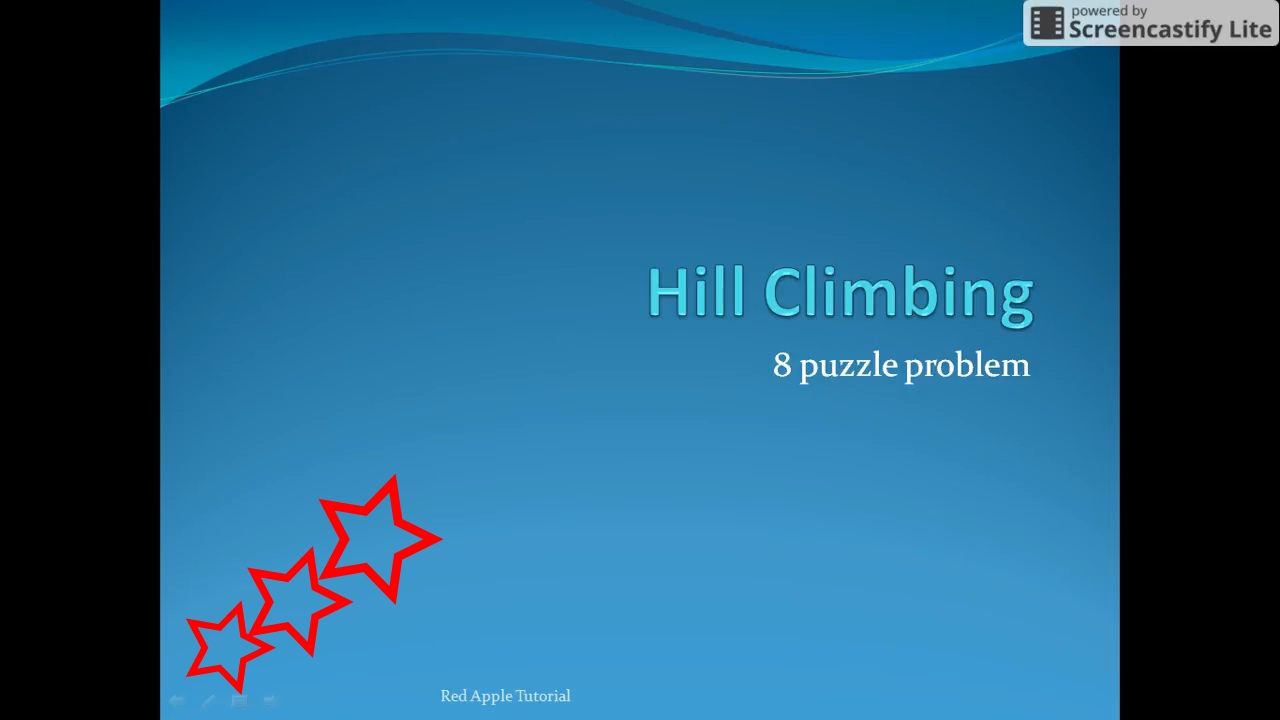 powered by
Screencastify Lite

Hill Climbing

8 puzzle problem

Red Apple Tutorial